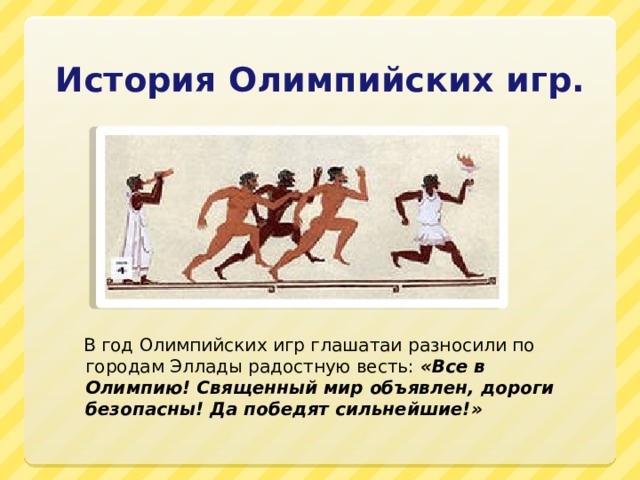 История Олимпийских игр.

4

В год Олимпийских игр глашатаи разносили по городам Эллады радостную весть: «Все в Олимпию! Священный мир объявлен, дороги безопасны! Да победят сильнейшие!»